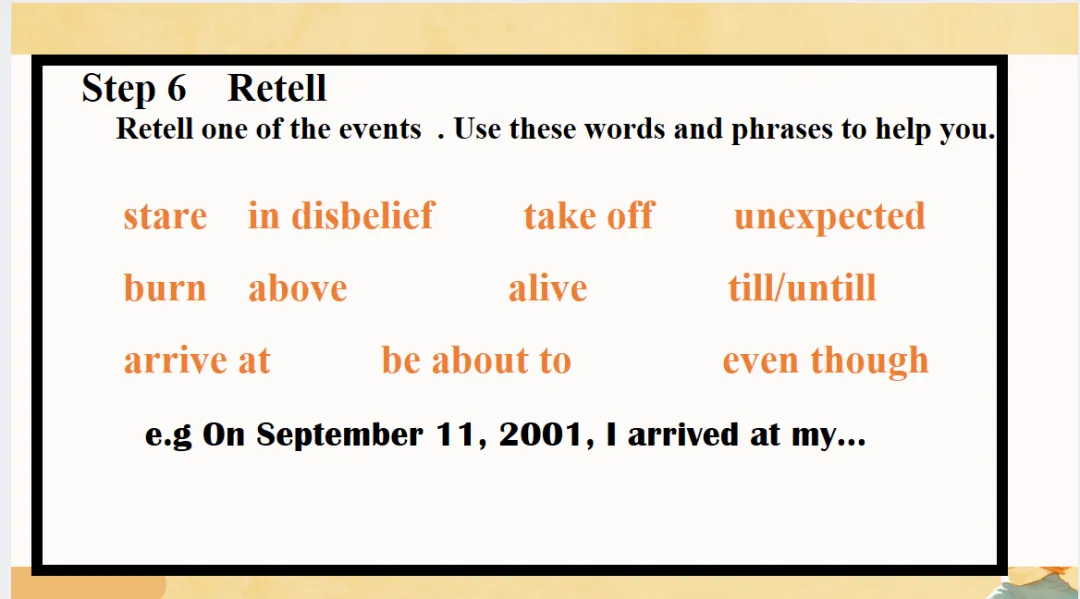 Step 6 Retell

Retell one of the events . Use these words and phrases to help you.

stare in disbelief take off unexpected

burn above alive till/untill

arrive at be about to even though

e.g On September 11, 2001, I arrived at my...